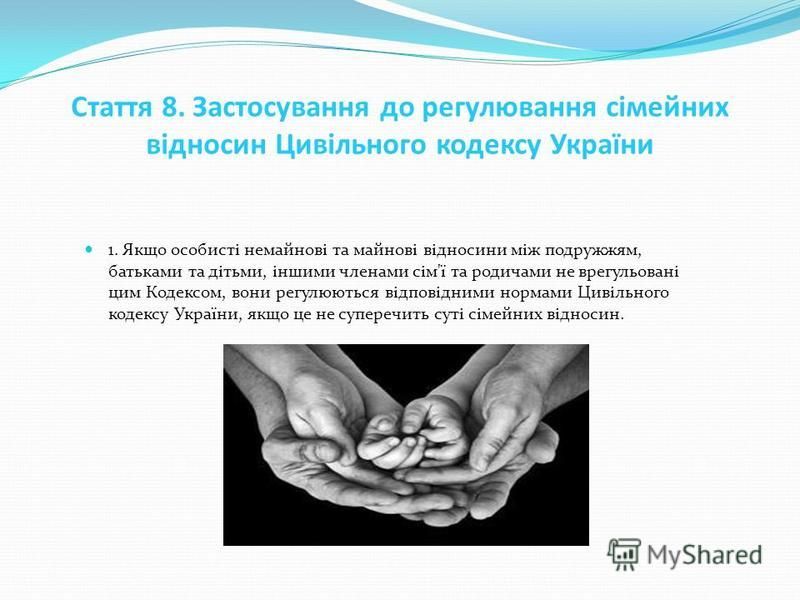 Стаття 8. Застосування до регулювання сімейних відносин Цивільного кодексу України

1. Якщо особисті немайнові та майнові відносини між подружжям, батьками та дітьми, іншими членами сім'ї та родичами не врегульовані цим Кодексом, вони регулюються відповідними нормами Цивільного кодексу України, якщо це не суперечить суті сімейних відносин.

MyShared